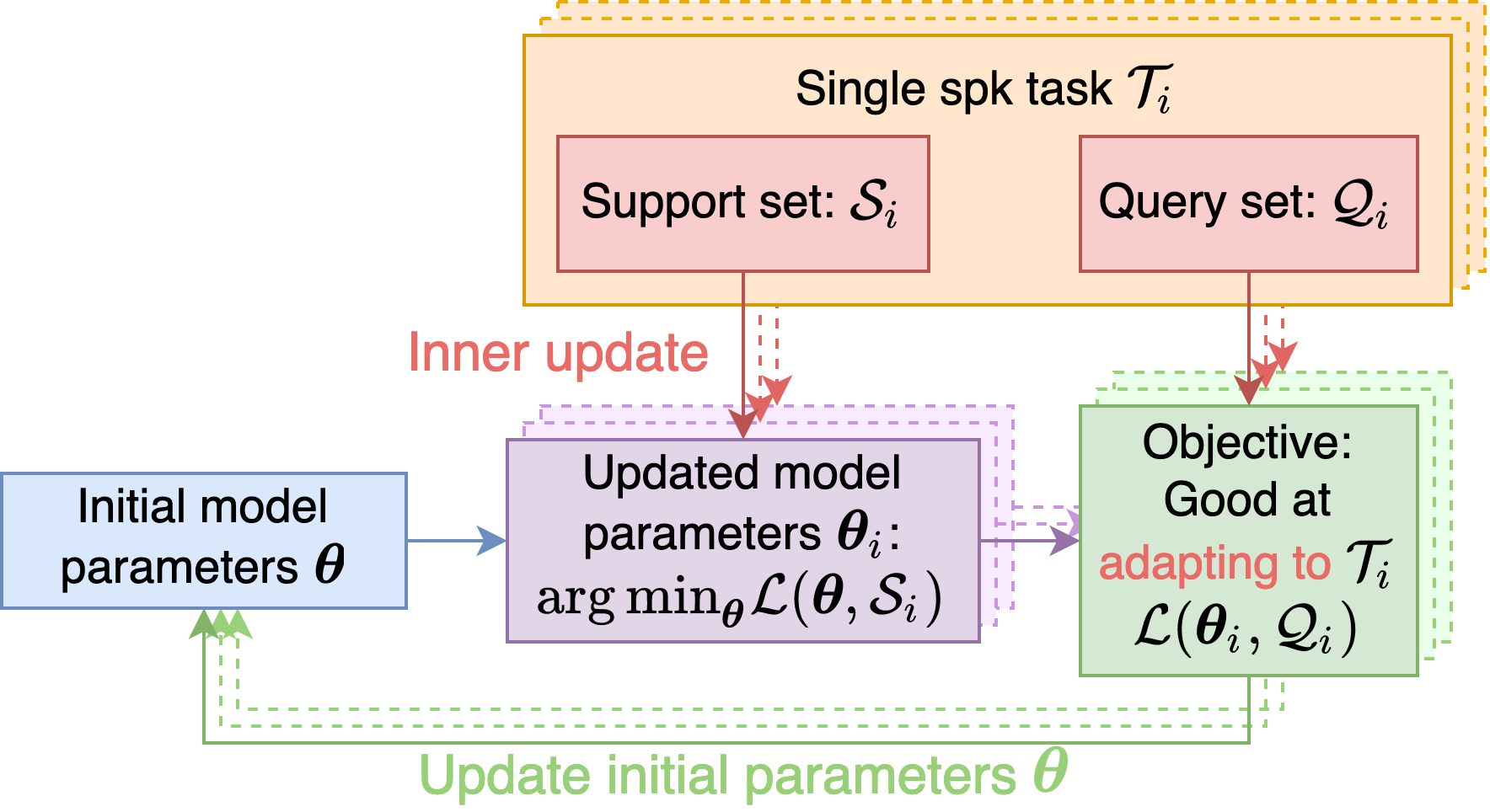 Single spk task $\mathcal{T}_i$

Support set: $\mathcal{S}_i$

Query set: $\mathcal{Q}_i$

Inner update

Initial model parameters $\boldsymbol{\theta}$

Updated model parameters $\boldsymbol{\theta}_i$: $\arg\min_{\boldsymbol{\theta}} \mathcal{L}(\boldsymbol{\theta}, \mathcal{S}_i)$

Objective: Good at adapting to $\mathcal{T}_i$ $\mathcal{L}(\boldsymbol{\theta}_i, \mathcal{Q}_i)$

Update initial parameters $\boldsymbol{\theta}$